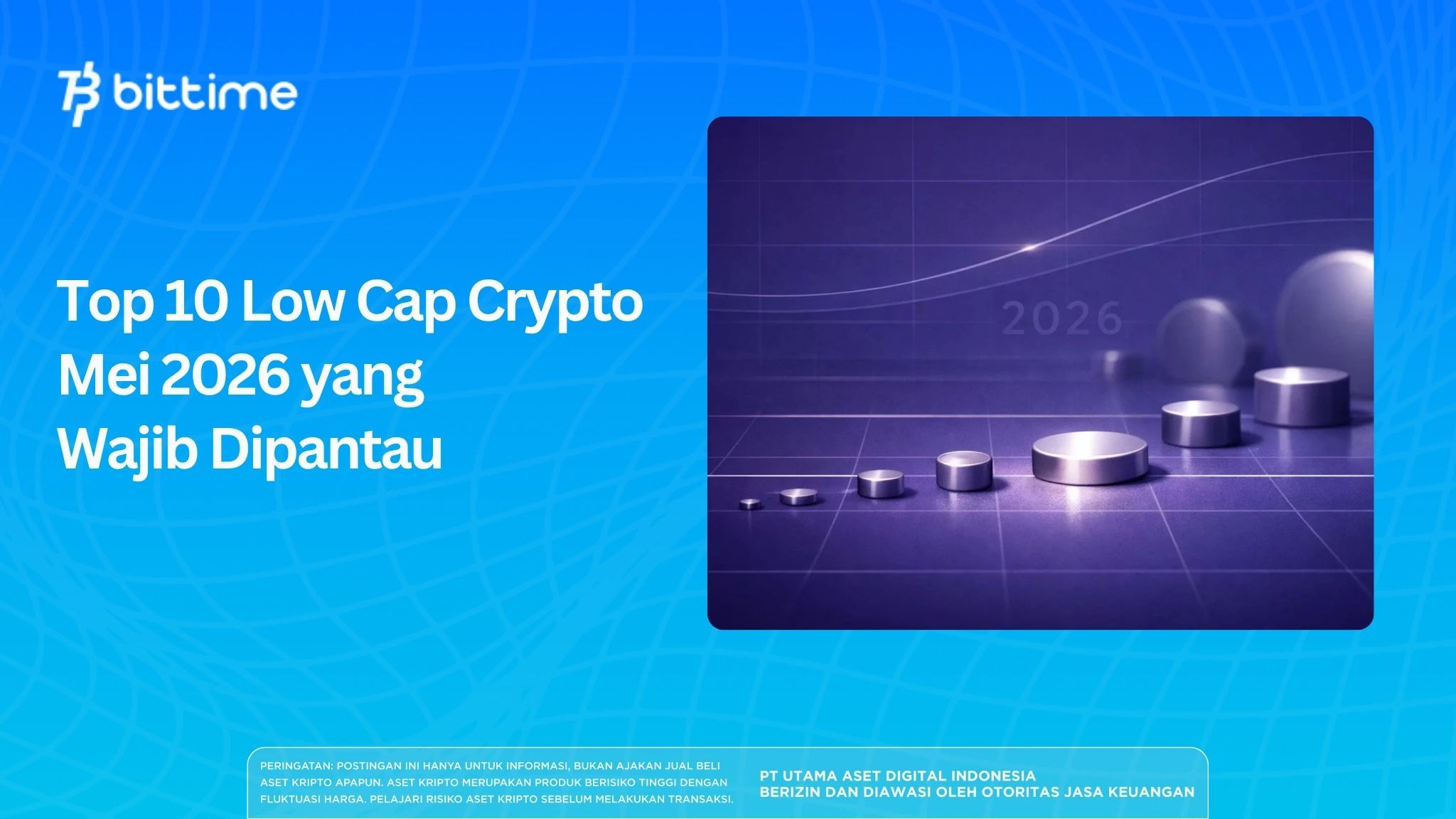 bittime

Top 10 Low Cap Crypto Mei 2026 yang Wajib Dipantau

2026

PERINGATAN: POSTINGAN INI HANYA UNTUK INFORMASI, BUKAN AJAKAN JUAL BELI ASET KRIPTO APAPUN. ASET KRIPTO MERUPAKAN PRODUK BERISIKO TINGGI DENGAN FLUKTUASI HARGA. PELAJARI RISIKO ASET KRIPTO SEBELUM MELAKUKAN TRANSAKSI.

PT UTAMA ASET DIGITAL INDONESIA
BERIZIN DAN DIAWASI OLEH OTORITAS JASA KEUANGAN